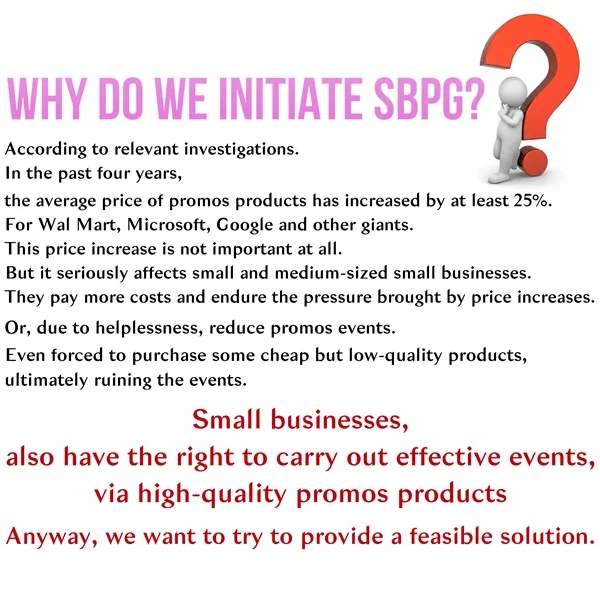 WHY DO WE INITIATE SBPG?

According to relevant investigations.
In the past four years,
the average price of promos products has increased by at least 25%.
For Wal Mart, Microsoft, Google and other giants.
This price increase is not important at all.
But it seriously affects small and medium-sized small businesses.
They pay more costs and endure the pressure brought by price increases.
Or, due to helplessness, reduce promos events.
Even forced to purchase some cheap but low-quality products, ultimately ruining the events.

Small businesses,
also have the right to carry out effective events,
via high-quality promos products

Anyway, we want to try to provide a feasible solution.